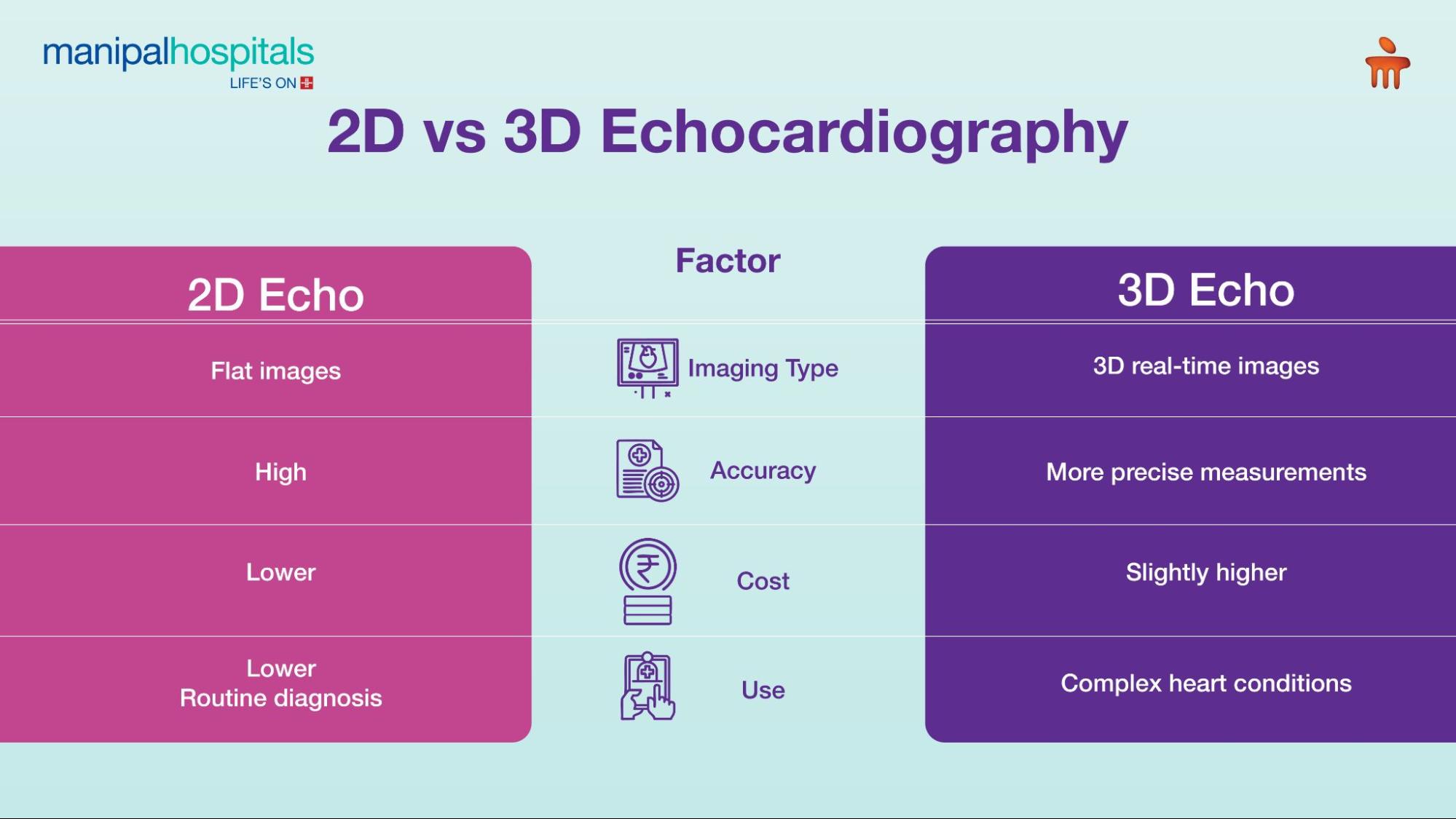 manipalhospitals
LIFE'S ON

2D vs 3D Echocardiography

| 2D Echo | Factor | 3D Echo |
|---|---|---|
| Flat images | Imaging Type | 3D real-time images |
| High | Accuracy | More precise measurements |
| Lower | Cost | Slightly higher |
| Lower Routine diagnosis | Use | Complex heart conditions |